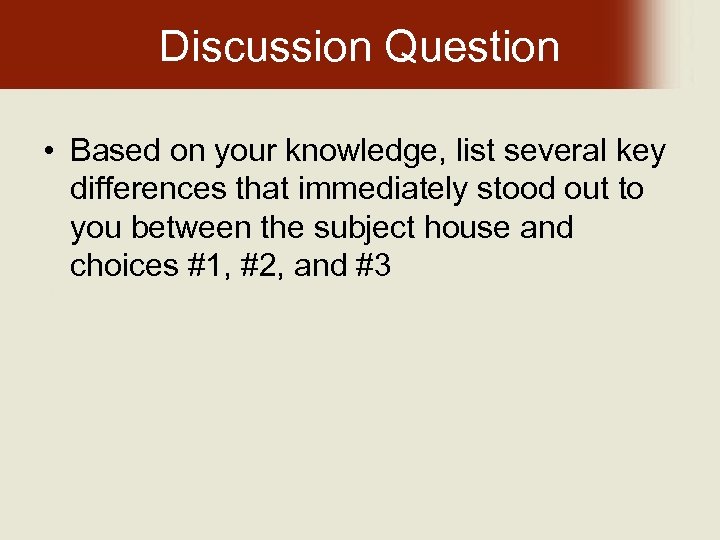 Discussion Question

• Based on your knowledge, list several key differences that immediately stood out to you between the subject house and choices #1, #2, and #3